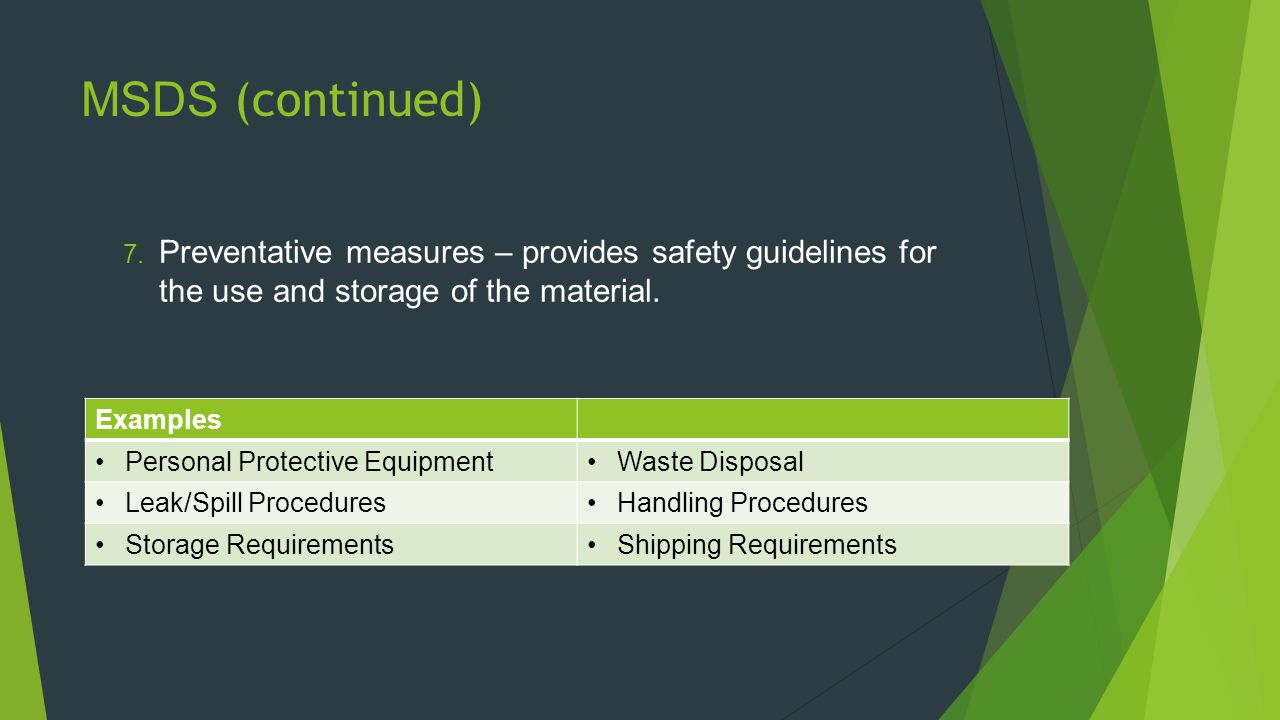 MSDS (continued)

7. Preventative measures – provides safety guidelines for the use and storage of the material.

| Examples | |
|---|---|
| • Personal Protective Equipment | • Waste Disposal |
| • Leak/Spill Procedures | • Handling Procedures |
| • Storage Requirements | • Shipping Requirements |